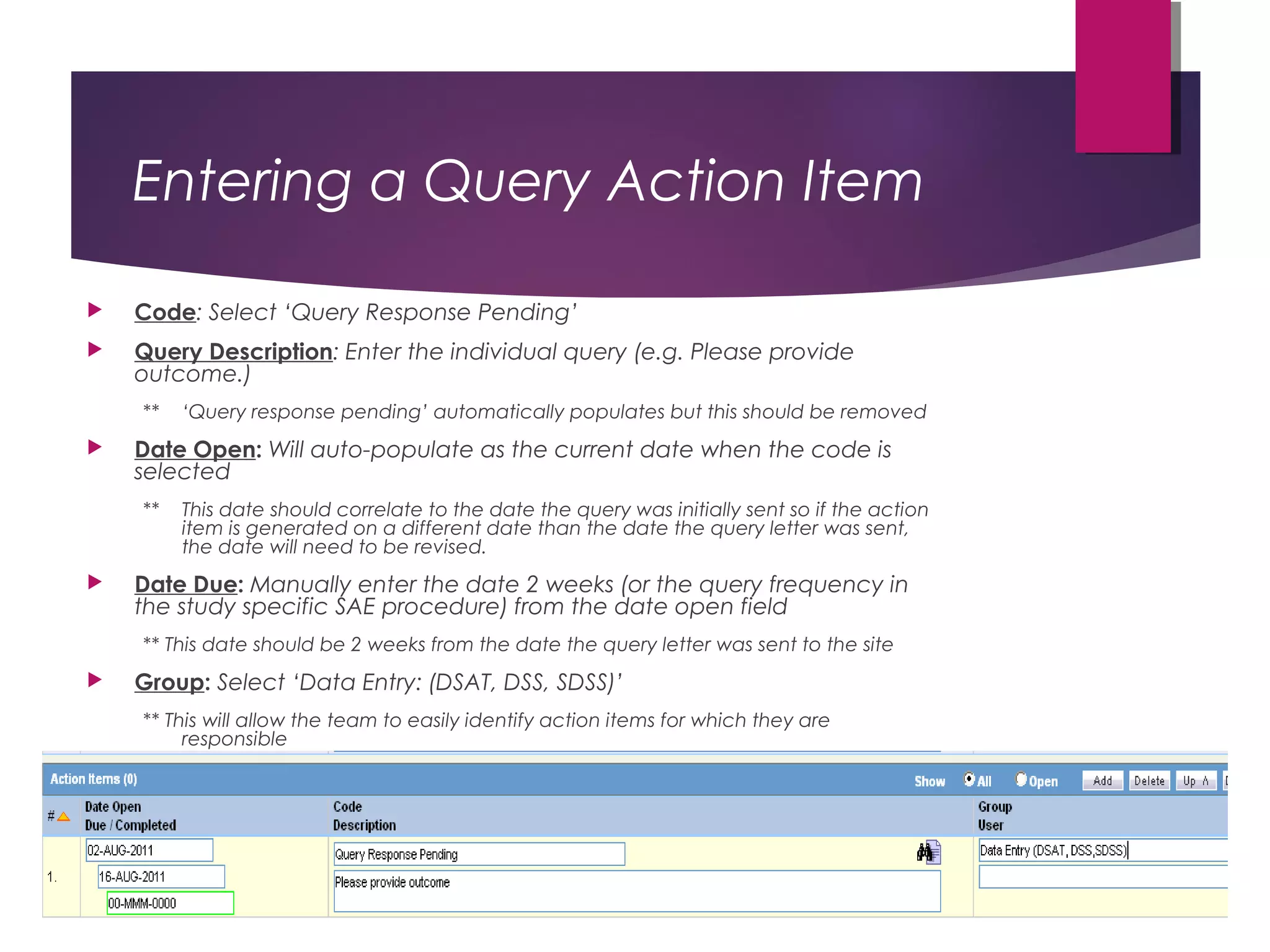 Entering a Query Action Item

Code: Select 'Query Response Pending'

Query Description: Enter the individual query (e.g. Please provide outcome.)

** 'Query response pending' automatically populates but this should be removed

Date Open: Will auto-populate as the current date when the code is selected

** This date should correlate to the date the query was initially sent so if the action item is generated on a different date than the date the query letter was sent, the date will need to be revised.

Date Due: Manually enter the date 2 weeks (or the query frequency in the study specific SAE procedure) from the date open field

** This date should be 2 weeks from the date the query letter was sent to the site

Group: Select 'Data Entry: (DSAT, DSS, SDSS)'

** This will allow the team to easily identify action items for which they are responsible

Action Items (0) Show All Open Add Delete Up

| # | Date Open Due / Completed | Code Description | Group User |
|---|---|---|---|
| 1. | 02-AUG-2011 16-AUG-2011 00-MMM-0000 | Query Response Pending Please provide outcome | Data Entry (DSAT, DSS,SDSS) |